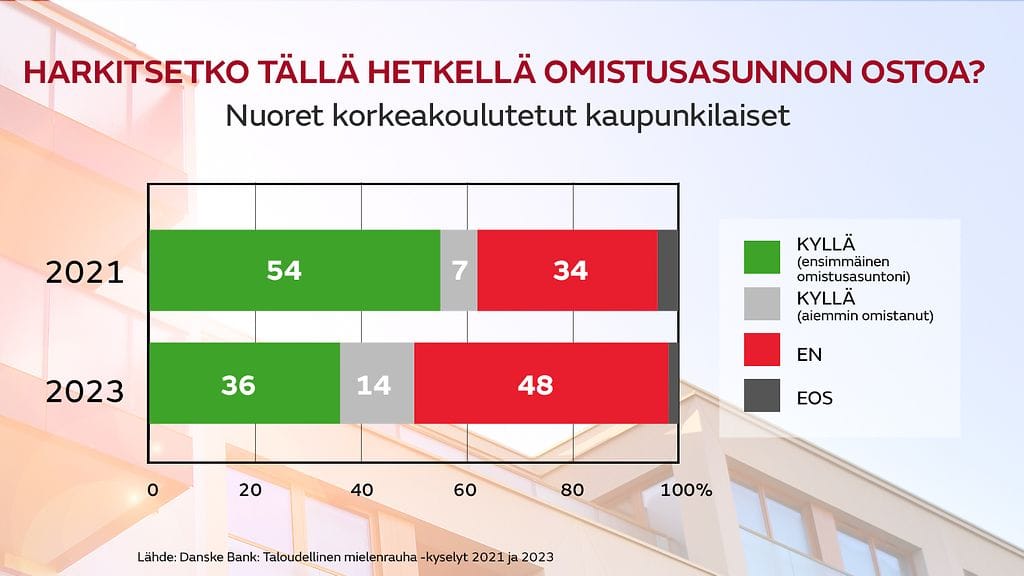 HARKITSETKO TÄLLÄ HETKELLÄ OMISTUSASUNNON OSTOA?
Nuoret korkeakoulutetut kaupunkilaiset

2021 54 7 34
2023 36 14 48

0 20 40 60 80 100%

KYLLÄ (ensimmäinen omistusasuntoni)
KYLLÄ (aiemmin omistanut)
EN
EOS

Lähde: Danske Bank: Taloudellinen mielenrauha -kyselyt 2021 ja 2023